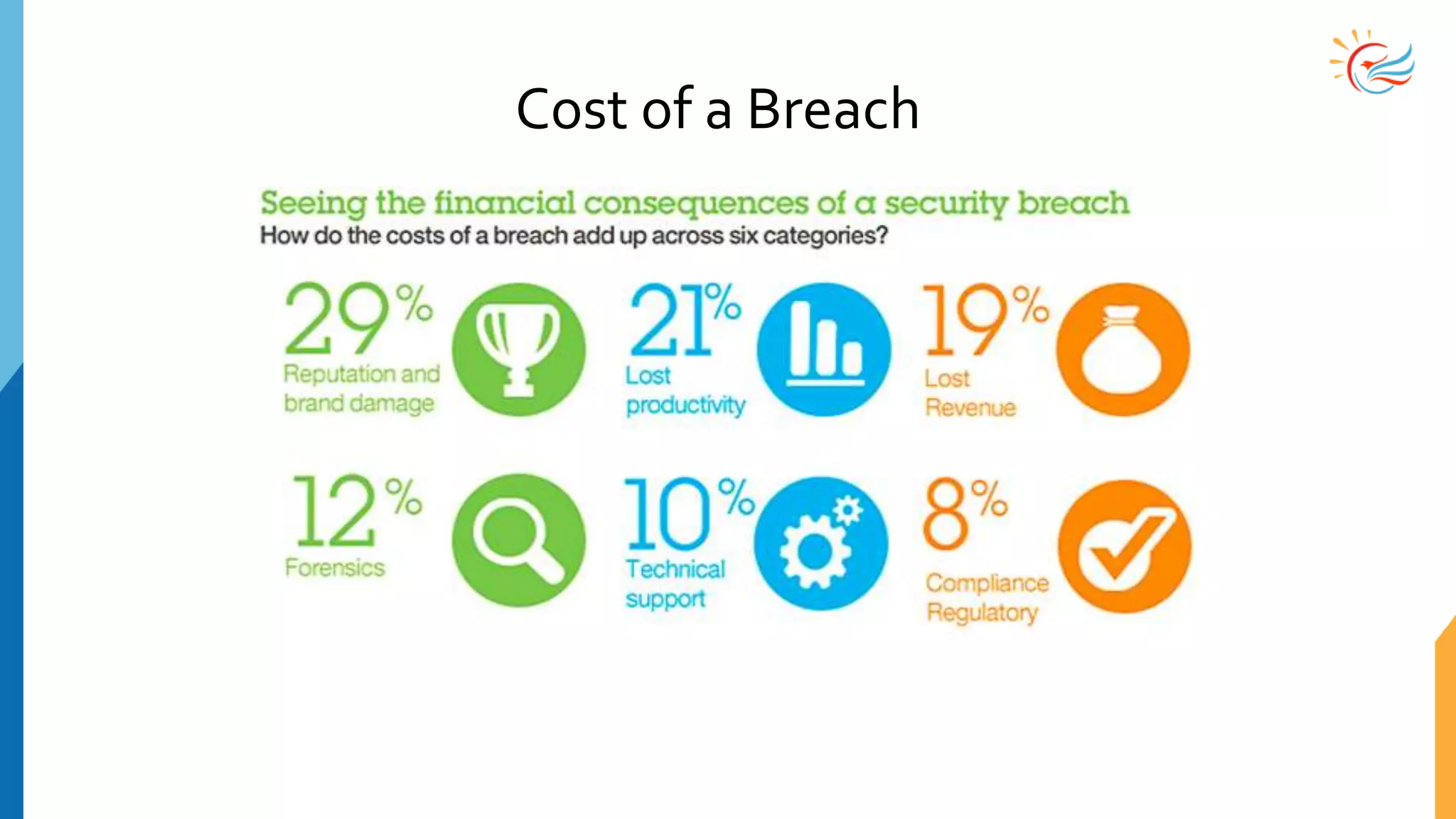 Cost of a Breach

Seeing the financial consequences of a security breach
How do the costs of a breach add up across six categories?

29%
Reputation and brand damage

21%
Lost productivity

19%
Lost Revenue

12%
Forensics

10%
Technical support

8%
Compliance Regulatory